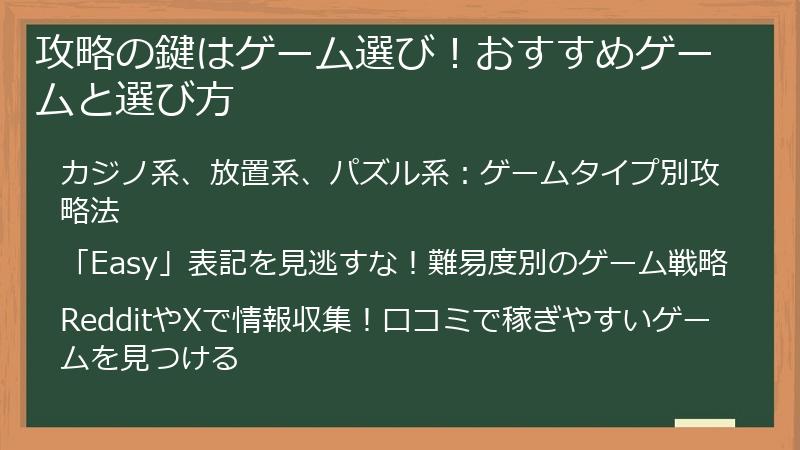 攻略の鍵はゲーム選び！おすすめゲームと選び方

カジノ系、放置系、パズル系：ゲームタイプ別攻略法

「Easy」表記を見逃すな！難易度別のゲーム戦略

RedditやXで情報収集！口コミで稼ぎやすいゲームを見つける